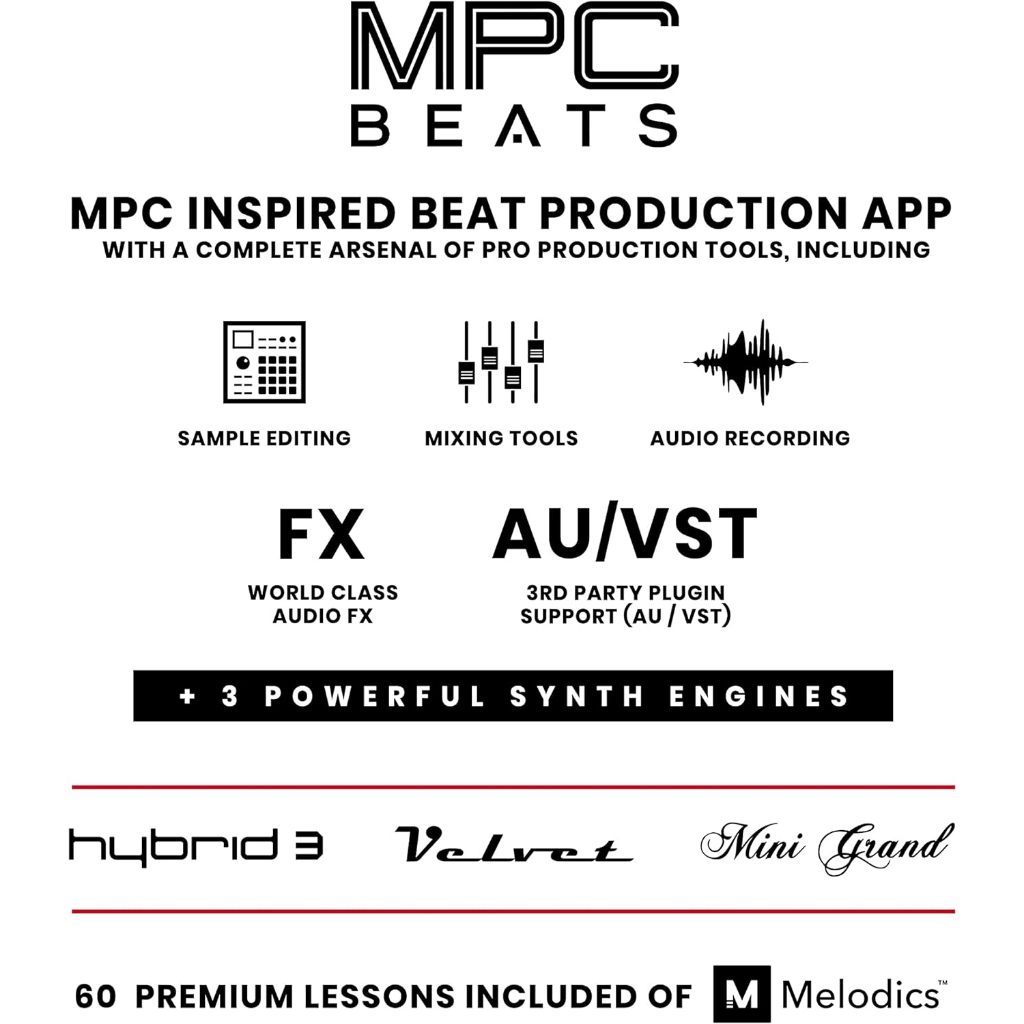 MPC
BEATS

MPC INSPIRED BEAT PRODUCTION APP
WITH A COMPLETE ARSENAL OF PRO PRODUCTION TOOLS, INCLUDING

SAMPLE EDITING

MIXING TOOLS

AUDIO RECORDING

FX
WORLD CLASS AUDIO FX

AU/VST
3RD PARTY PLUGIN SUPPORT (AU / VST)

+ 3 POWERFUL SYNTH ENGINES

hybrid 3 Velvet Mini Grand

60 PREMIUM LESSONS INCLUDED OF M Melodics™